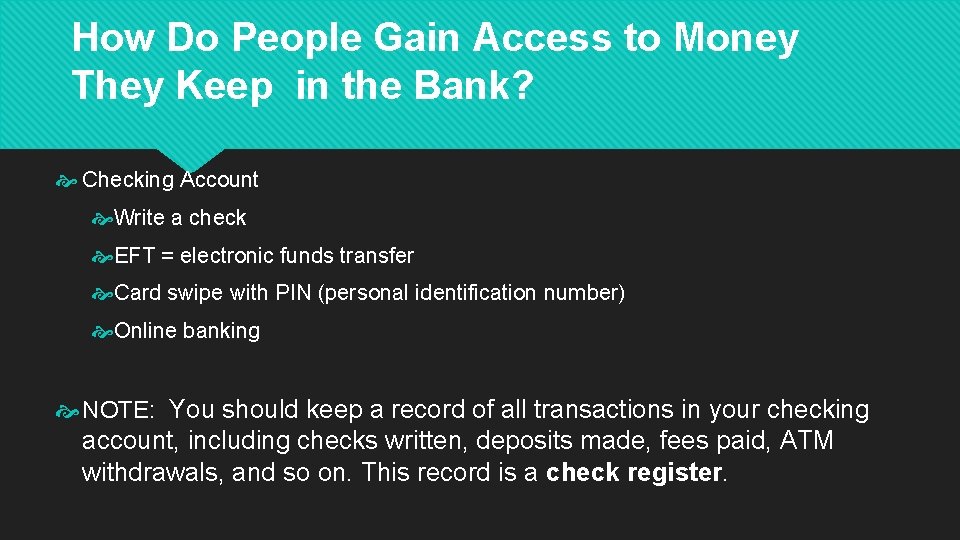 How Do People Gain Access to Money They Keep in the Bank?

Checking Account

Write a check

EFT = electronic funds transfer

Card swipe with PIN (personal identification number)

Online banking

NOTE: You should keep a record of all transactions in your checking account, including checks written, deposits made, fees paid, ATM withdrawals, and so on. This record is a check register.